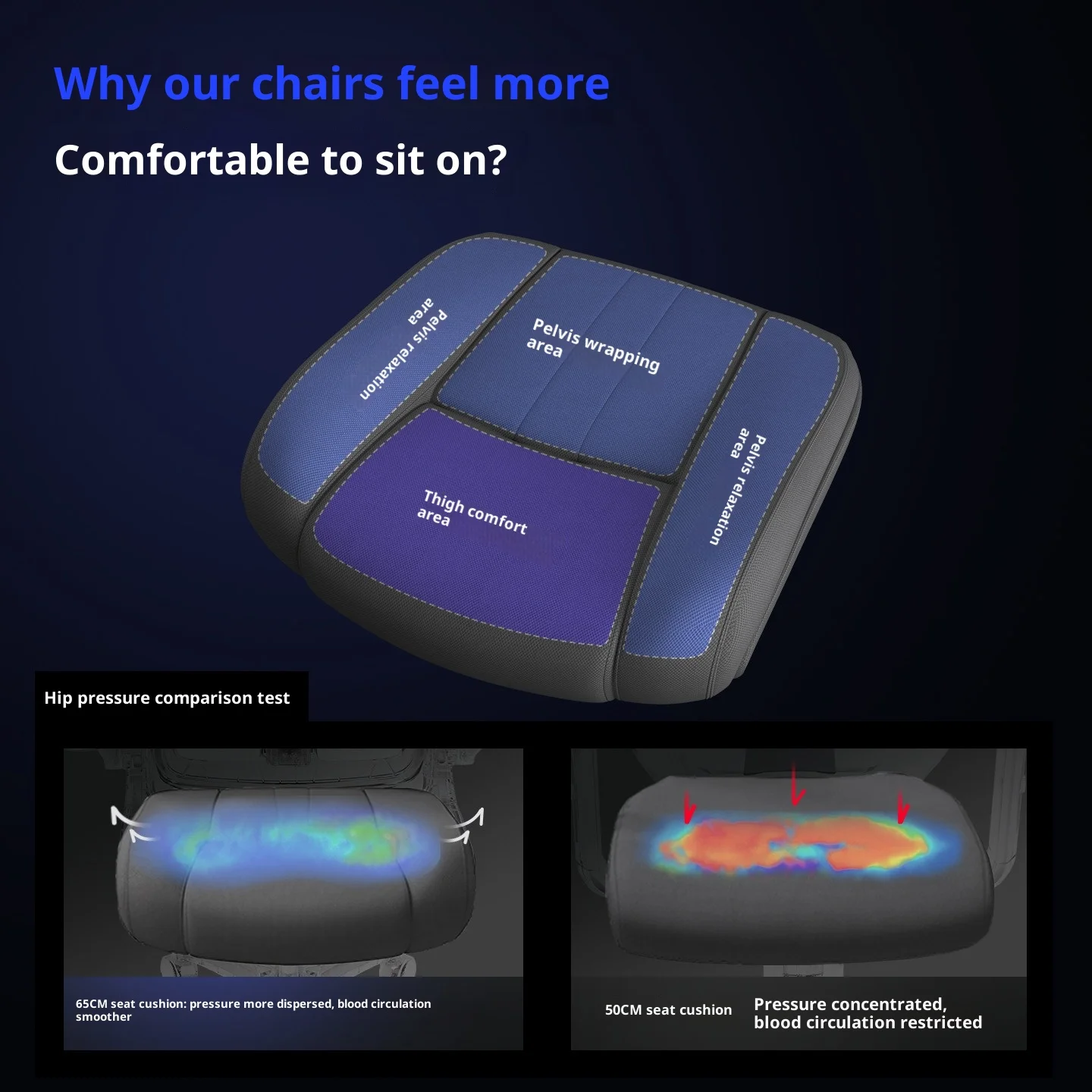 Why our chairs feel more

Comfortable to sit on?

Pelvis relaxation area

Pelvis wrapping area

Pelvis relaxation area

Thigh comfort area

Hip pressure comparison test

65CM seat cushion: pressure more dispersed, blood circulation smoother

50CM seat cushion

Pressure concentrated, blood circulation restricted